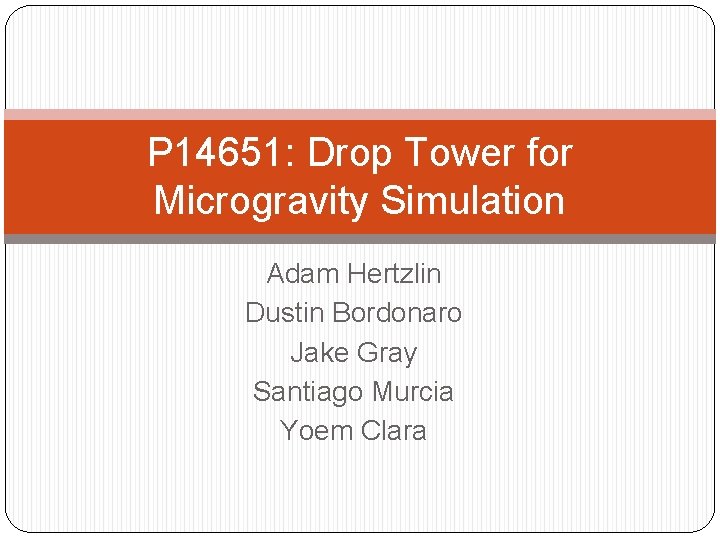 P14651: Drop Tower for Microgravity Simulation

Adam Hertzlin
Dustin Bordonaro
Jake Gray
Santiago Murcia
Yoem Clara